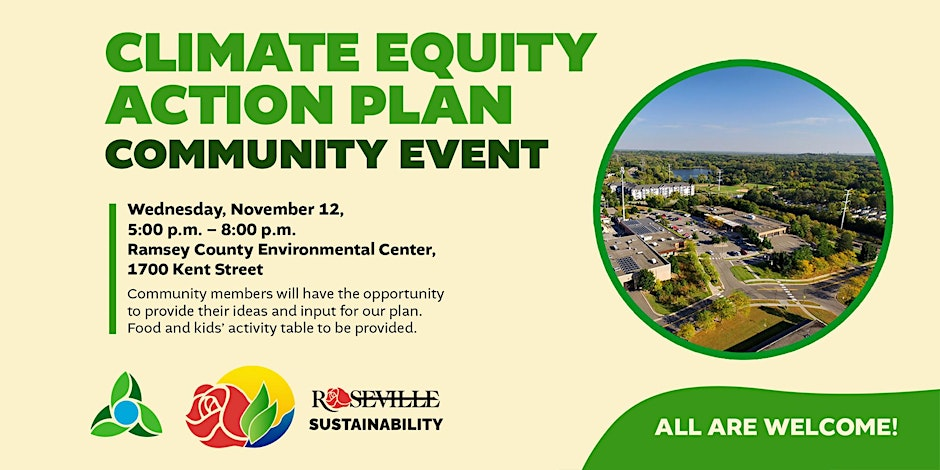 CLIMATE EQUITY ACTION PLAN
COMMUNITY EVENT

Wednesday, November 12,
5:00 p.m. – 8:00 p.m.
Ramsey County Environmental Center,
1700 Kent Street

Community members will have the opportunity to provide their ideas and input for our plan. Food and kids' activity table to be provided.

ROSEVILLE
SUSTAINABILITY

ALL ARE WELCOME!